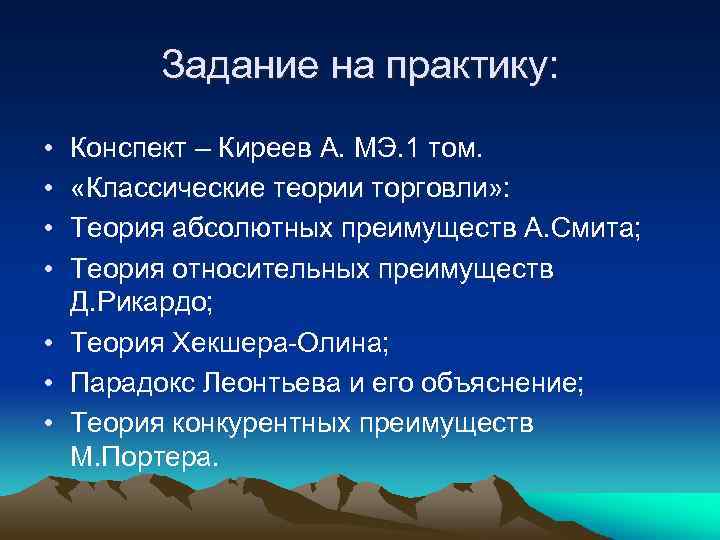 Задание на практику:

• Конспект – Киреев А. МЭ.1 том.
• «Классические теории торговли»:
• Теория абсолютных преимуществ А.Смита;
• Теория относительных преимуществ Д.Рикардо;
• Теория Хекшера-Олина;
• Парадокс Леонтьева и его объяснение;
• Теория конкурентных преимуществ М.Портера.